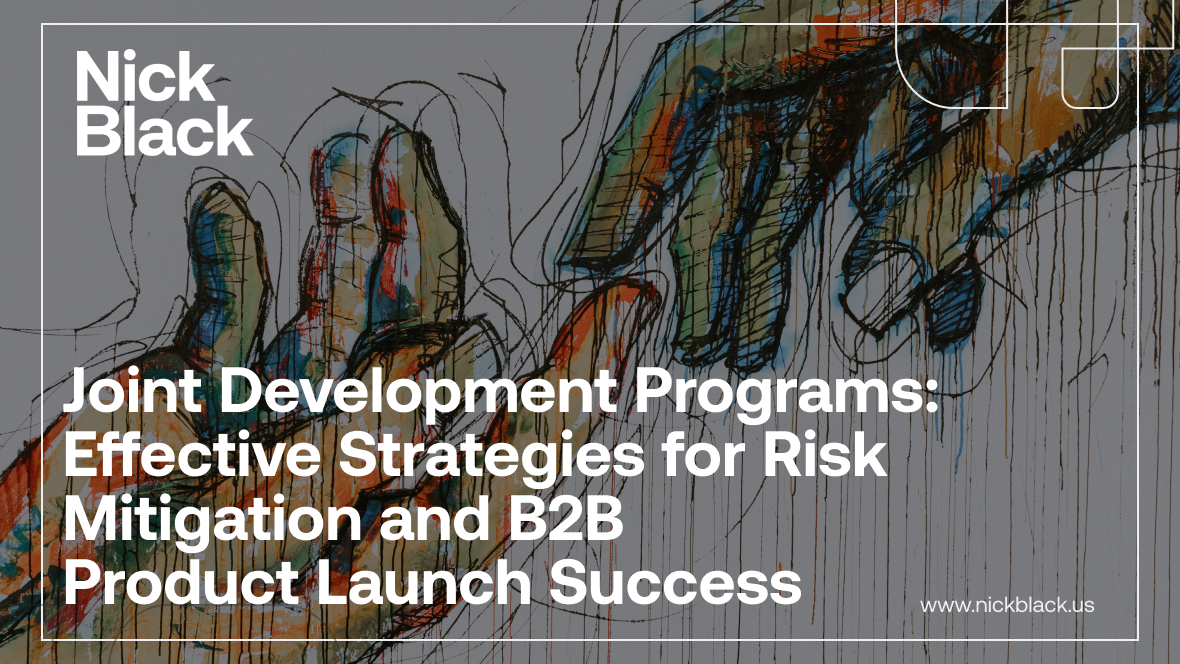 Nick Black

Joint Development Programs: Effective Strategies for Risk Mitigation and B2B Product Launch Success

www.nickblack.us